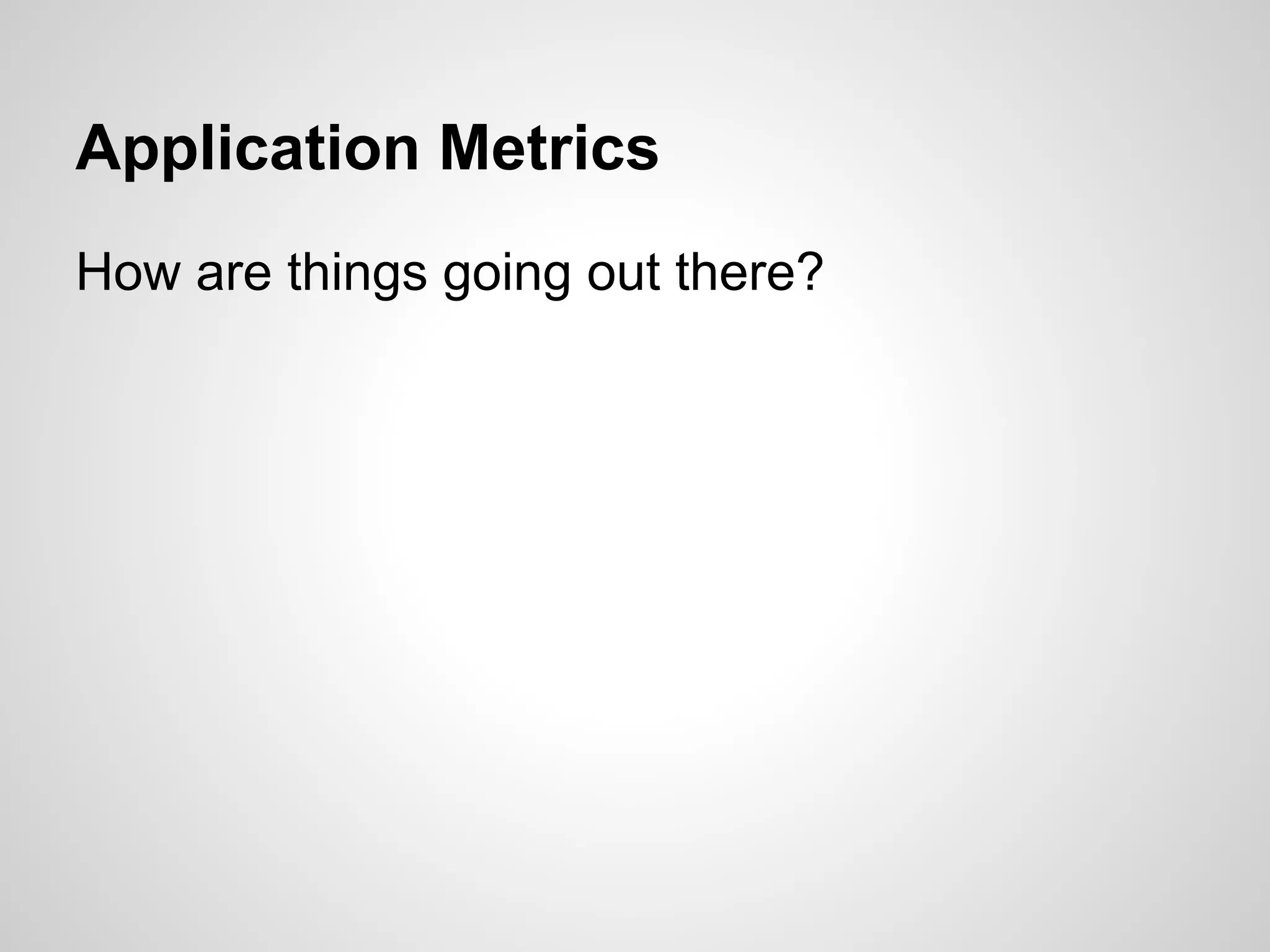 Application Metrics

How are things going out there?